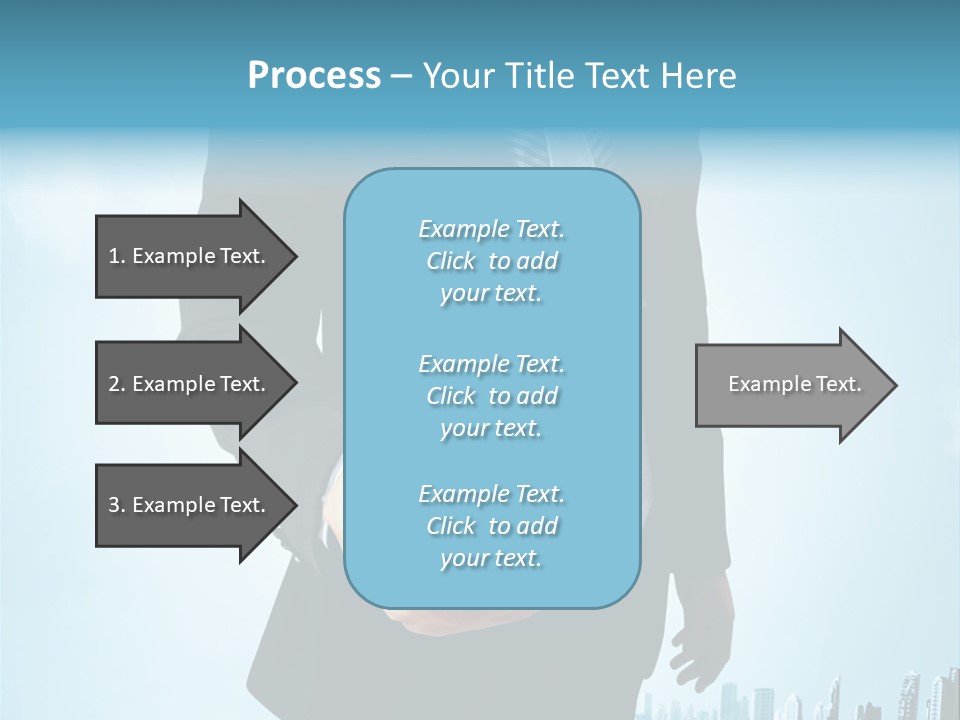 Process – Your Title Text Here

1. Example Text.

2. Example Text.

3. Example Text.

Example Text. Click to add your text.

Example Text. Click to add your text.

Example Text. Click to add your text.

Example Text.